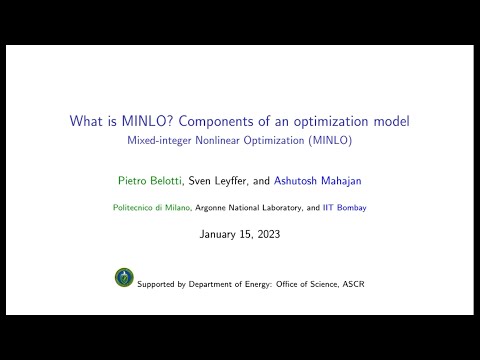 What is MINLO? Components of an optimization model
Mixed-integer Nonlinear Optimization (MINLO)

Pietro Belotti, Sven Leyffer, and Ashutosh Mahajan

Politecnico di Milano, Argonne National Laboratory, and IIT Bombay

January 15, 2023

Supported by Department of Energy: Office of Science, ASCR